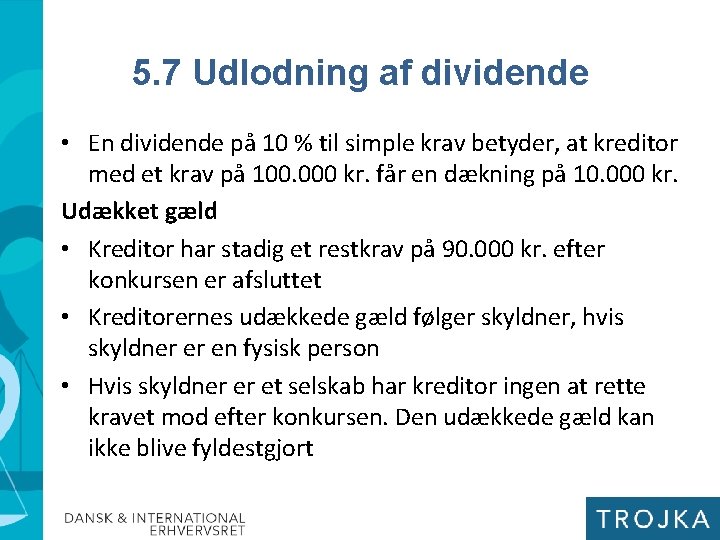 5.7 Udlodning af dividende

• En dividende på 10 % til simple krav betyder, at kreditor med et krav på 100.000 kr. får en dækning på 10.000 kr.

Udækket gæld

• Kreditor har stadig et restkrav på 90.000 kr. efter konkursen er afsluttet

• Kreditorernes udækkede gæld følger skyldner, hvis skyldner er en fysisk person

• Hvis skyldner er et selskab har kreditor ingen at rette kravet mod efter konkursen. Den udækkede gæld kan ikke blive fyldestgjort

DANSK & INTERNATIONAL ERHVERVSRET

TROJKA